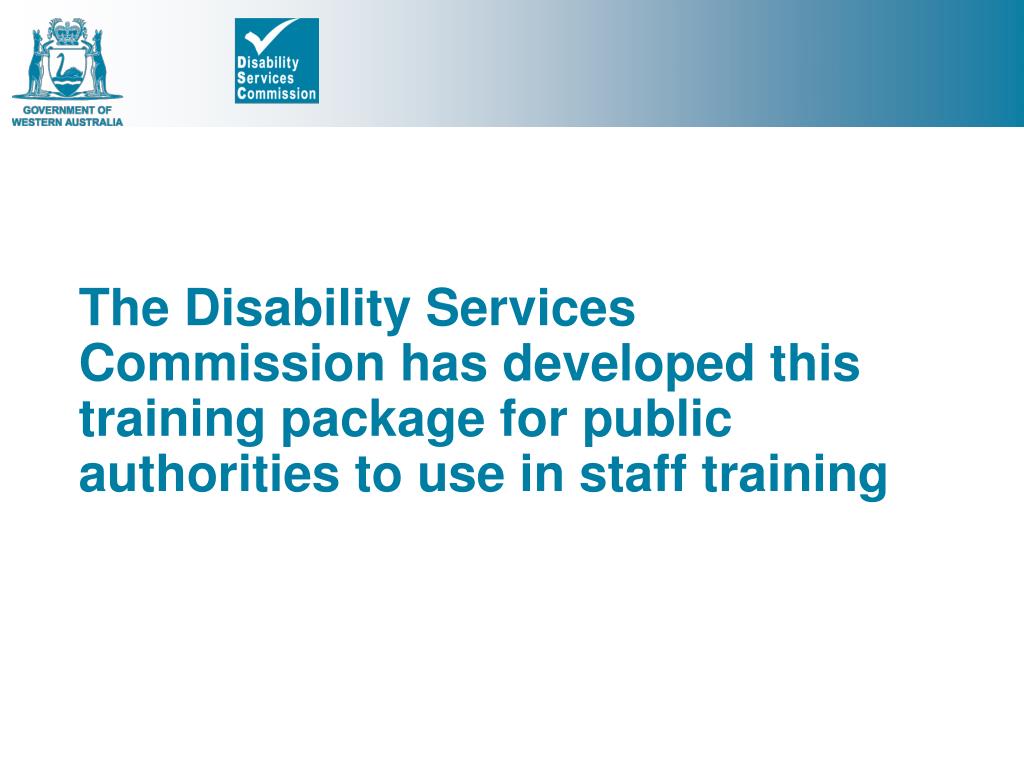 GOVERNMENT OF WESTERN AUSTRALIA

Disability Services Commission

The Disability Services Commission has developed this training package for public authorities to use in staff training